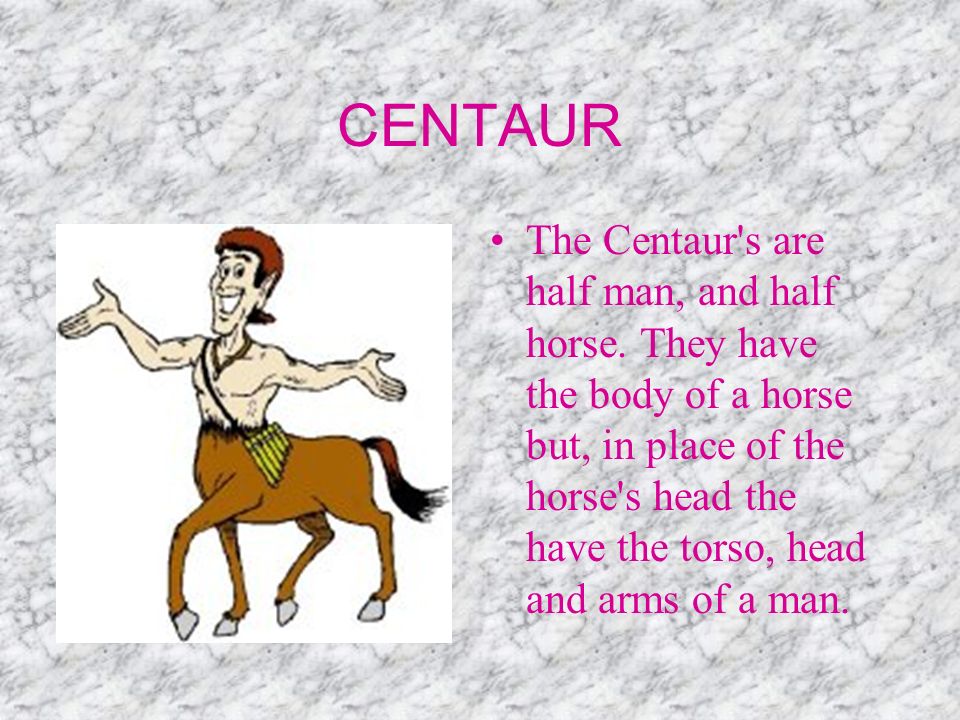 CENTAUR

• The Centaur's are half man, and half horse. They have the body of a horse but, in place of the horse's head the have the torso, head and arms of a man.